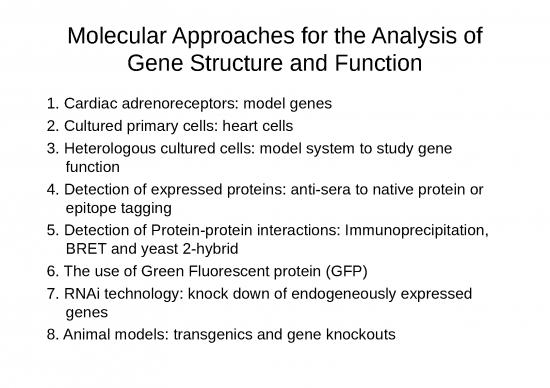 Molecular Approaches for the Analysis of Gene Structure and Function

1. Cardiac adrenoreceptors: model genes
2. Cultured primary cells: heart cells
3. Heterologous cultured cells: model system to study gene function
4. Detection of expressed proteins: anti-sera to native protein or epitope tagging
5. Detection of Protein-protein interactions: Immunoprecipitation, BRET and yeast 2-hybrid
6. The use of Green Fluorescent protein (GFP)
7. RNAi technology: knock down of endogeneously expressed genes
8. Animal models: transgenics and gene knockouts